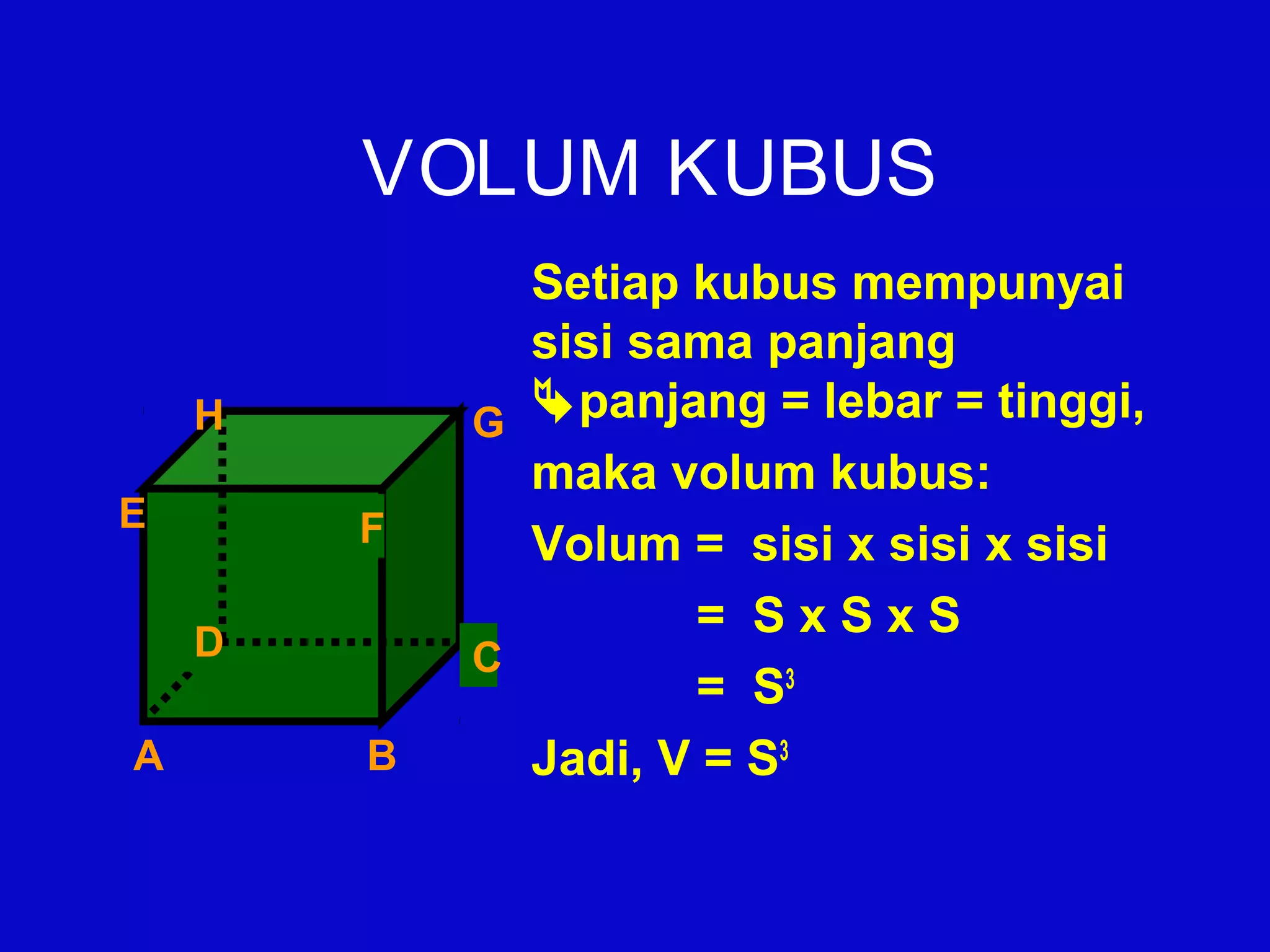 VOLUM KUBUS

H G E F D C A B

Setiap kubus mempunyai sisi sama panjang
panjang = lebar = tinggi,

maka volum kubus:

Volum = sisi x sisi x sisi

= S x S x S

= $S^3$

Jadi, V = $S^3$